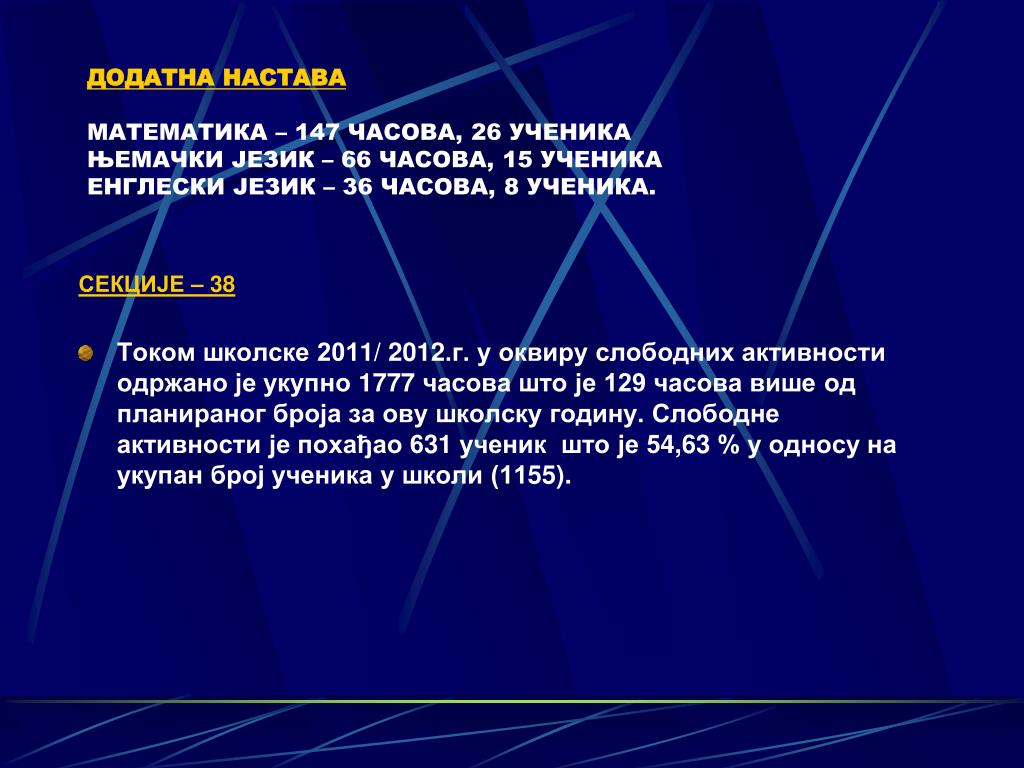 ДОДАТНА НАСТАВА

МАТЕМАТИКА – 147 ЧАСОВА, 26 УЧЕНИКА
ЊЕМАЧКИ ЈЕЗИК – 66 ЧАСОВА, 15 УЧЕНИКА
ЕНГЛЕСКИ ЈЕЗИК – 36 ЧАСОВА, 8 УЧЕНИКА.

СЕКЦИЈЕ – 38

Током школске 2011/ 2012.г. у оквиру слободних активности одржано је укупно 1777 часова што је 129 часова више од планираног броја за ову школску годину. Слободне активности је похађао 631 ученик што је 54,63 % у односу на укупан број ученика у школи (1155).